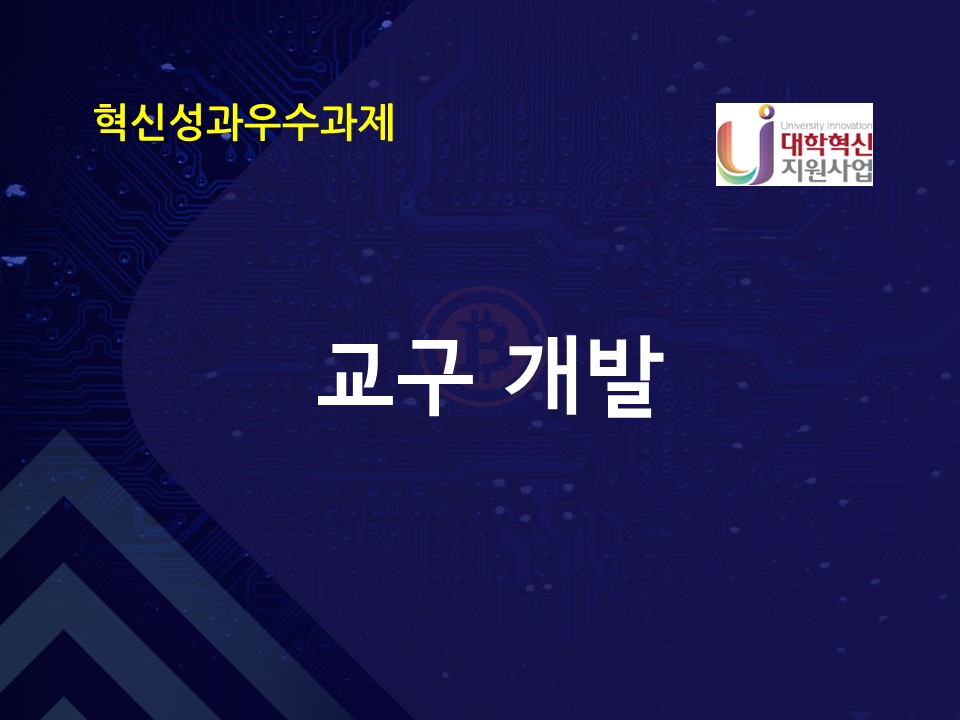 혁신성과우수과제

University Innovation
대학혁신
지원사업

교구 개발